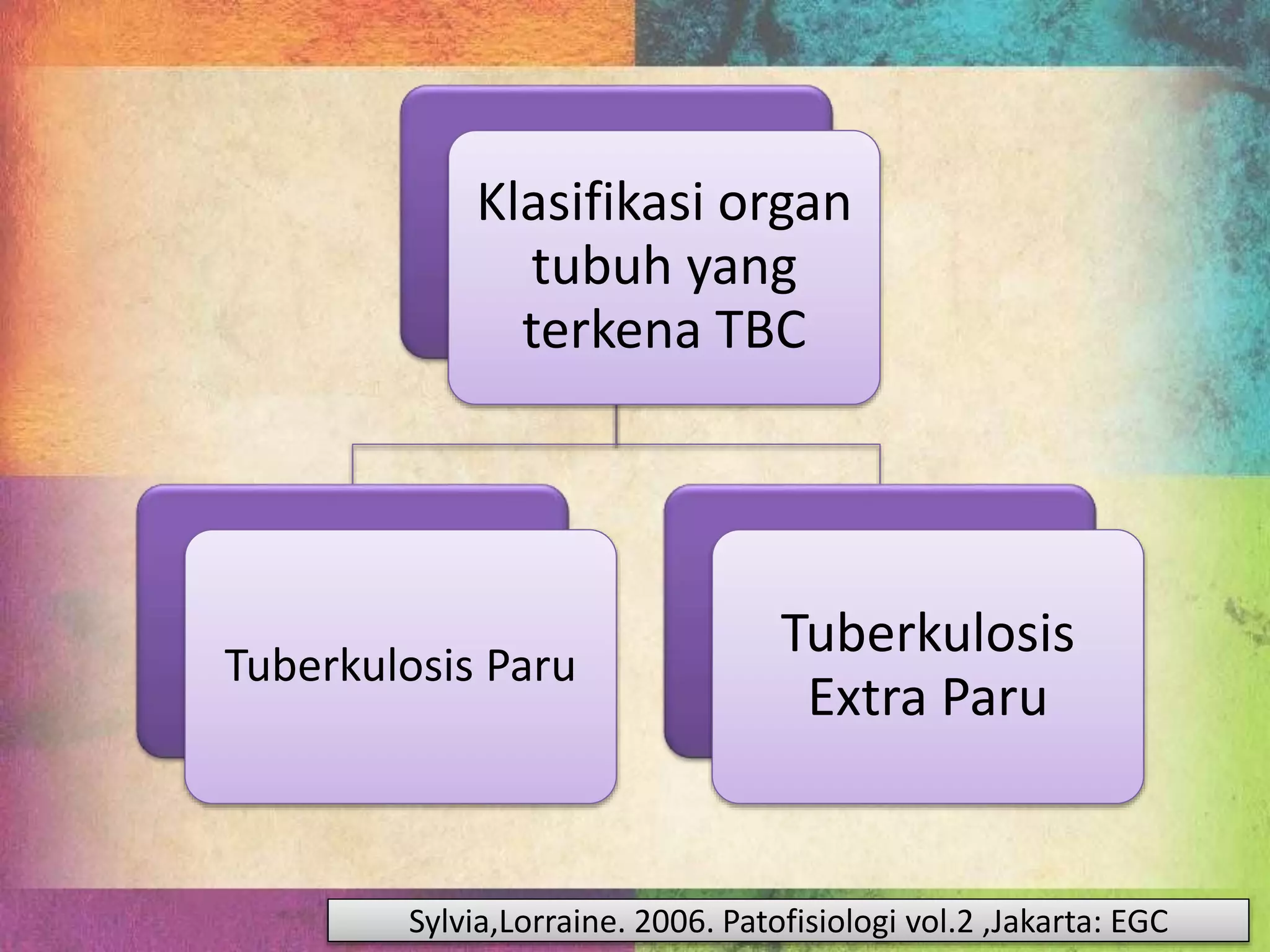 Klasifikasi organ tubuh yang terkena TBC

Tuberkulosis Paru

Tuberkulosis Extra Paru

Sylvia,Lorraine. 2006. Patofisiologi vol.2 ,Jakarta: EGC